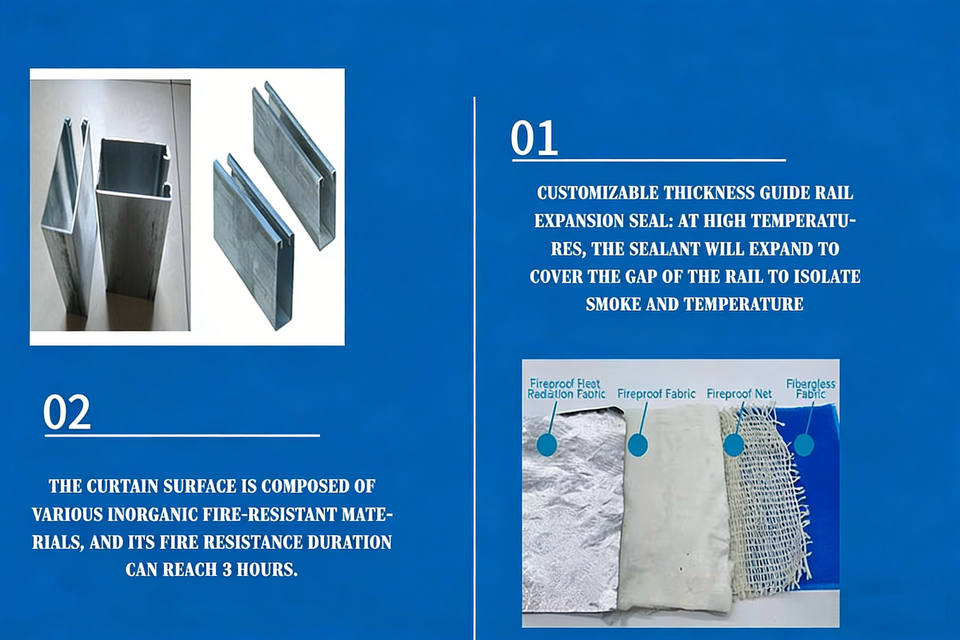 01

CUSTOMIZABLE THICKNESS GUIDE RAIL EXPANSION SEAL: AT HIGH TEMPERATURES, THE SEALANT WILL EXPAND TO COVER THE GAP OF THE RAIL TO ISOLATE SMOKE AND TEMPERATURE

Fireproof Heat Radiation Fabric

Fireproof Fabric

Fireproof Net

Fiberglass Fabric

02

THE CURTAIN SURFACE IS COMPOSED OF VARIOUS INORGANIC FIRE-RESISTANT MATERIALS, AND ITS FIRE RESISTANCE DURATION CAN REACH 3 HOURS.